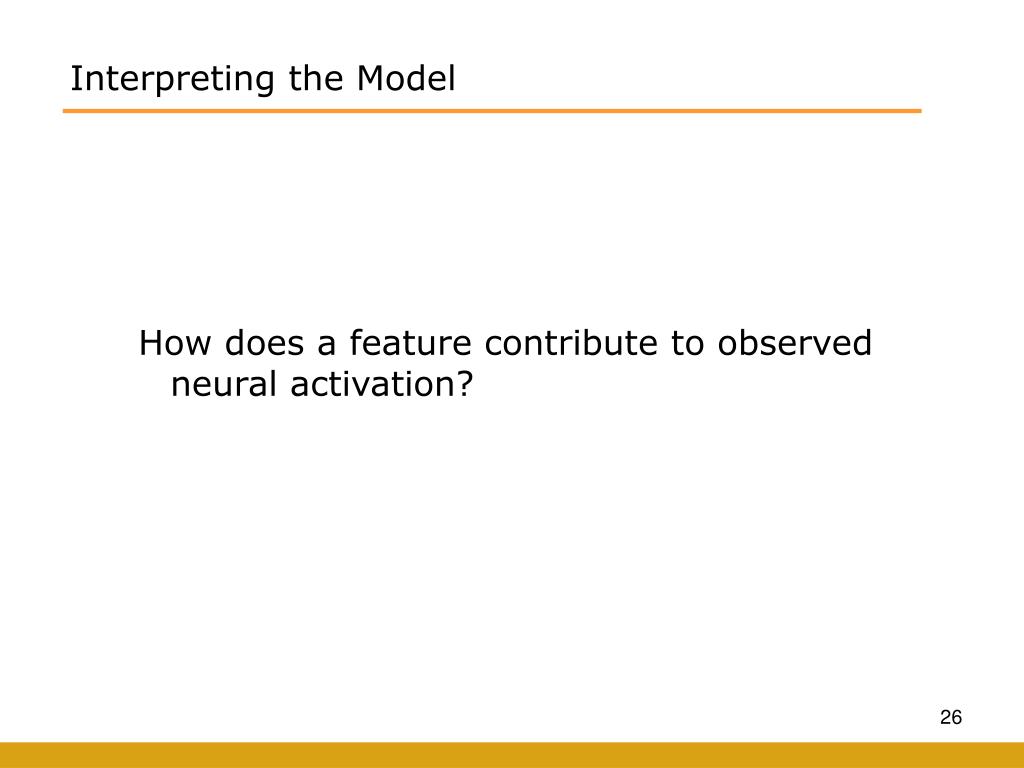 Interpreting the Model

How does a feature contribute to observed neural activation?

26